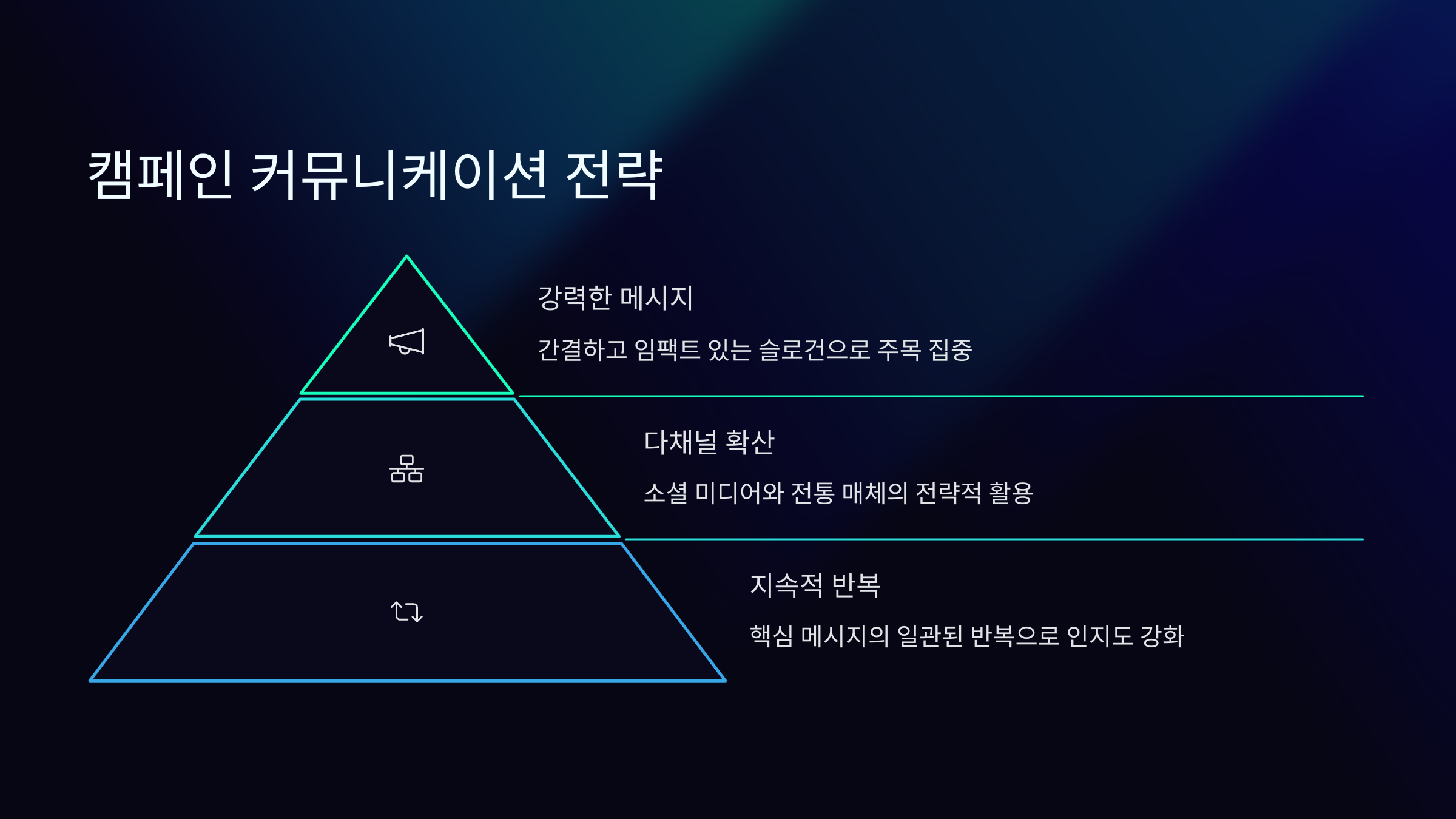 캠페인 커뮤니케이션 전략

강력한 메시지

간결하고 임팩트 있는 슬로건으로 주목 집중

다채널 확산

소셜 미디어와 전통 매체의 전략적 활용

지속적 반복

핵심 메시지의 일관된 반복으로 인지도 강화